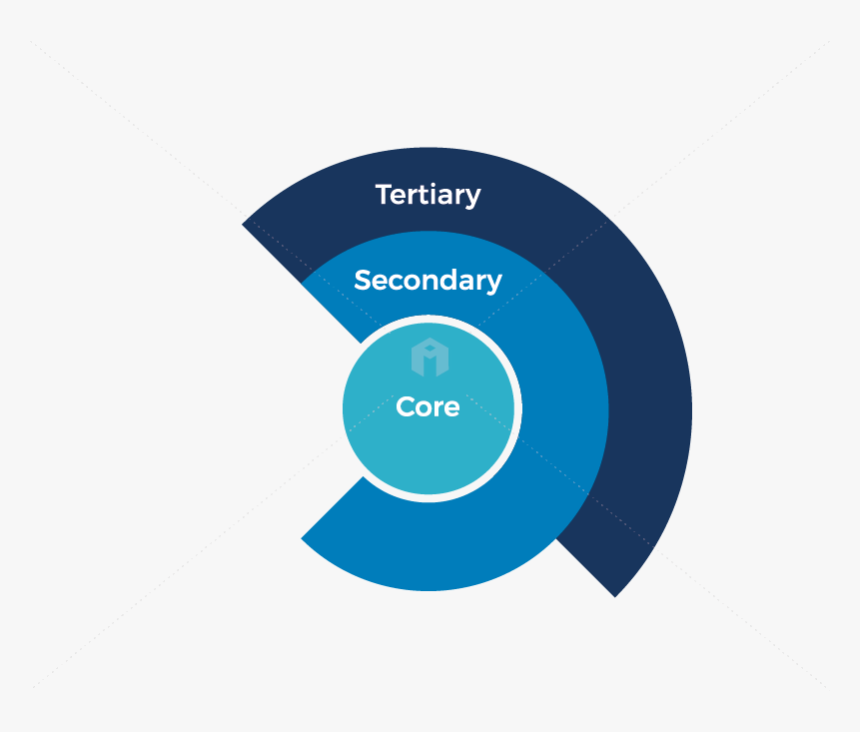 Tertiary

Secondary

Core